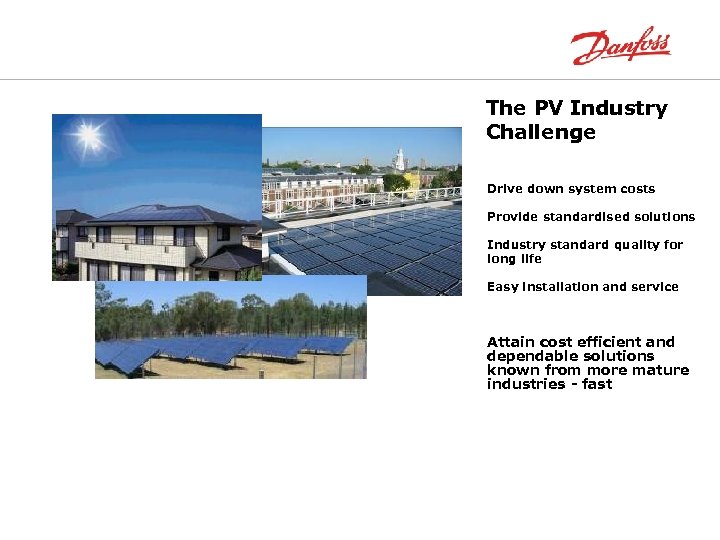 Danfoss

The PV Industry Challenge

Drive down system costs

Provide standardised solutions

Industry standard quality for long life

Easy installation and service

Attain cost efficient and dependable solutions known from more mature industries - fast